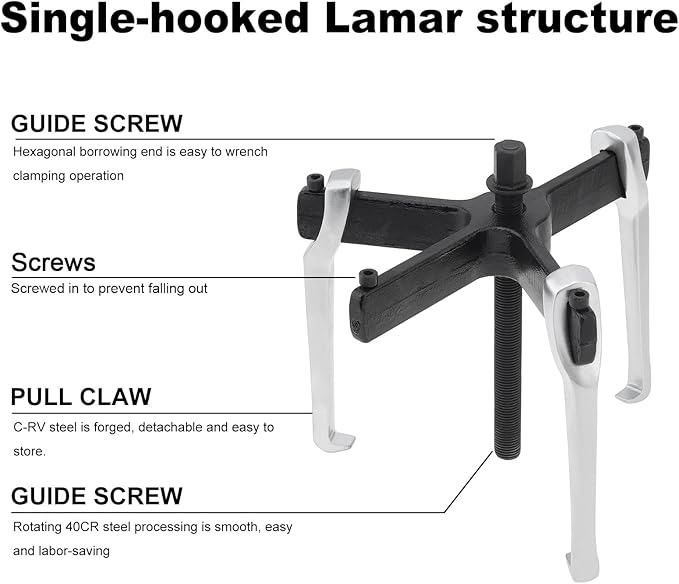 Single-hooked Lamar structure

GUIDE SCREW
Hexagonal borrowing end is easy to wrench clamping operation

Screws
Screwed in to prevent falling out

PULL CLAW
C-RV steel is forged, detachable and easy to store.

GUIDE SCREW
Rotating 40CR steel processing is smooth, easy and labor-saving